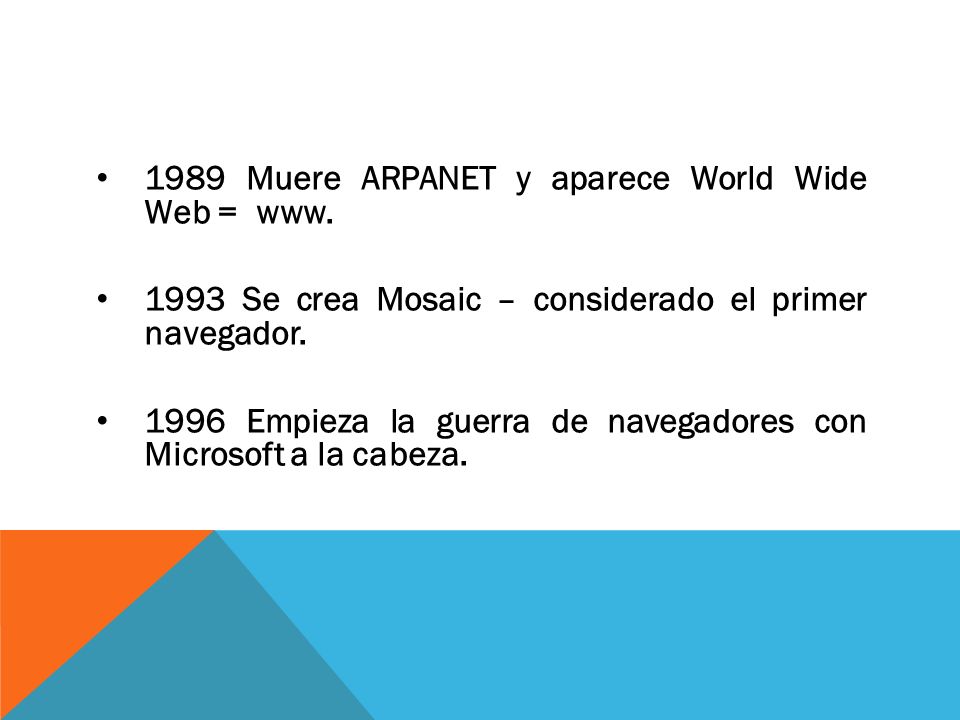 • 1989 Muere ARPANET y aparece World Wide Web = www.

• 1993 Se crea Mosaic – considerado el primer navegador.

• 1996 Empieza la guerra de navegadores con Microsoft a la cabeza.